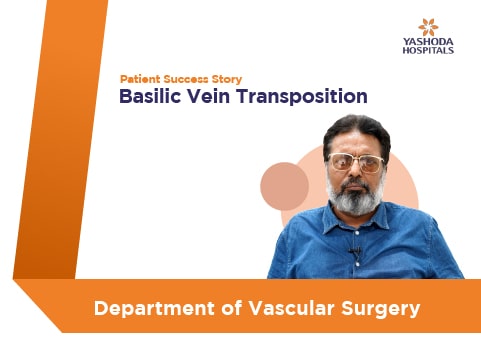 YASHODA HOSPITALS

Patient Success Story
Basilic Vein Transposition

Department of Vascular Surgery